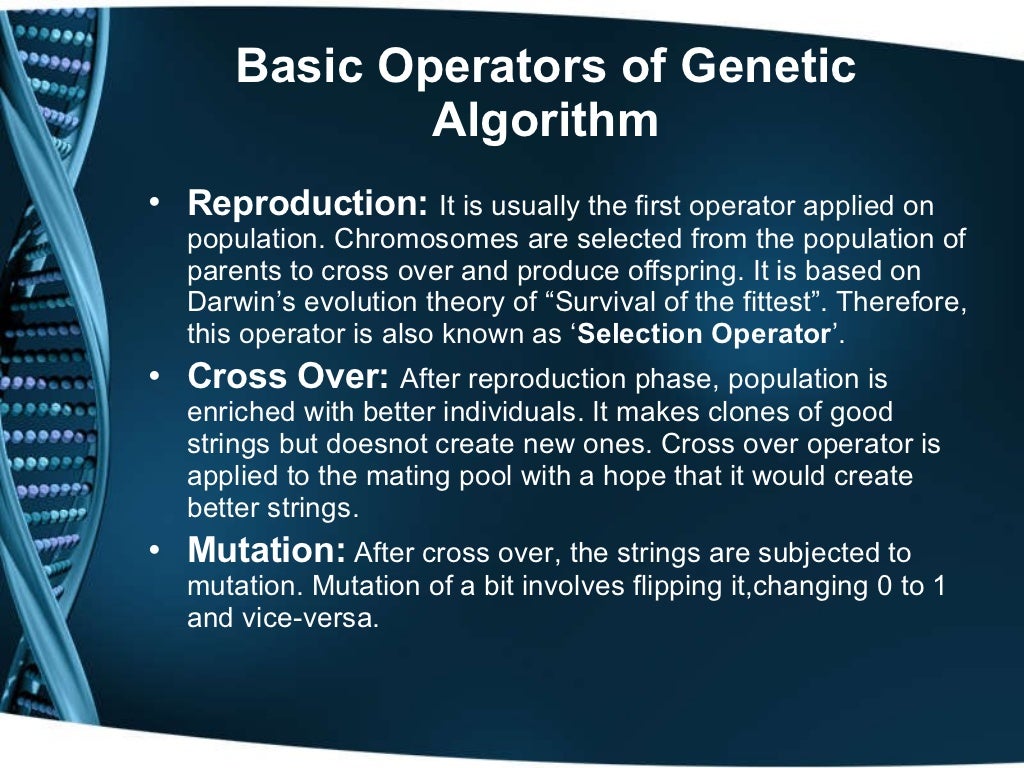 Basic Operators of Genetic Algorithm

• Reproduction: It is usually the first operator applied on population. Chromosomes are selected from the population of parents to cross over and produce offspring. It is based on Darwin's evolution theory of "Survival of the fittest". Therefore, this operator is also known as 'Selection Operator'.

• Cross Over: After reproduction phase, population is enriched with better individuals. It makes clones of good strings but doesnot create new ones. Cross over operator is applied to the mating pool with a hope that it would create better strings.

• Mutation: After cross over, the strings are subjected to mutation. Mutation of a bit involves flipping it,changing 0 to 1 and vice-versa.